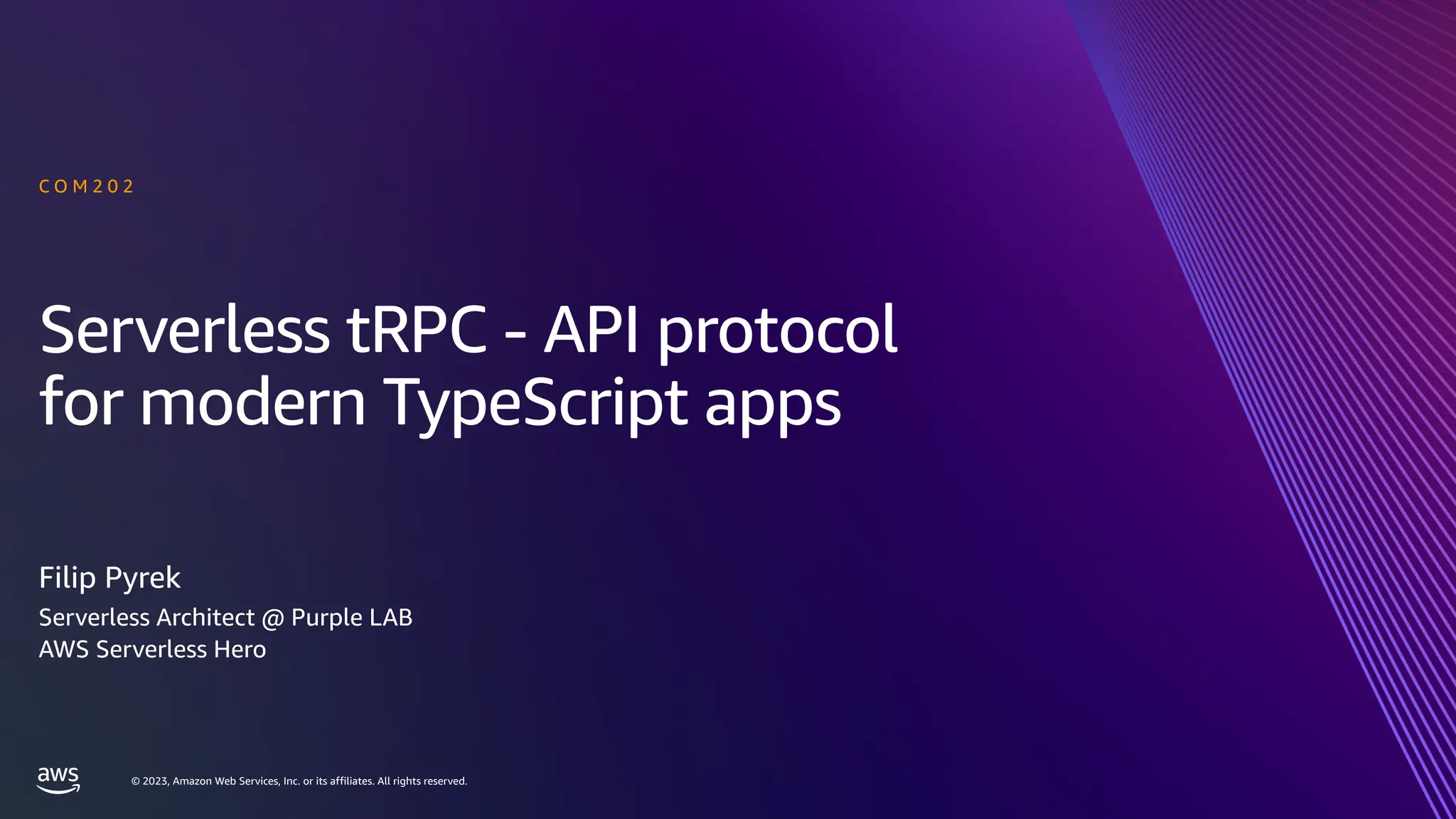 COM202

Serverless tRPC - API protocol for modern TypeScript apps

Filip Pyrek

Serverless Architect @ Purple LAB
AWS Serverless Hero

aws

© 2023, Amazon Web Services, Inc. or its affiliates. All rights reserved.